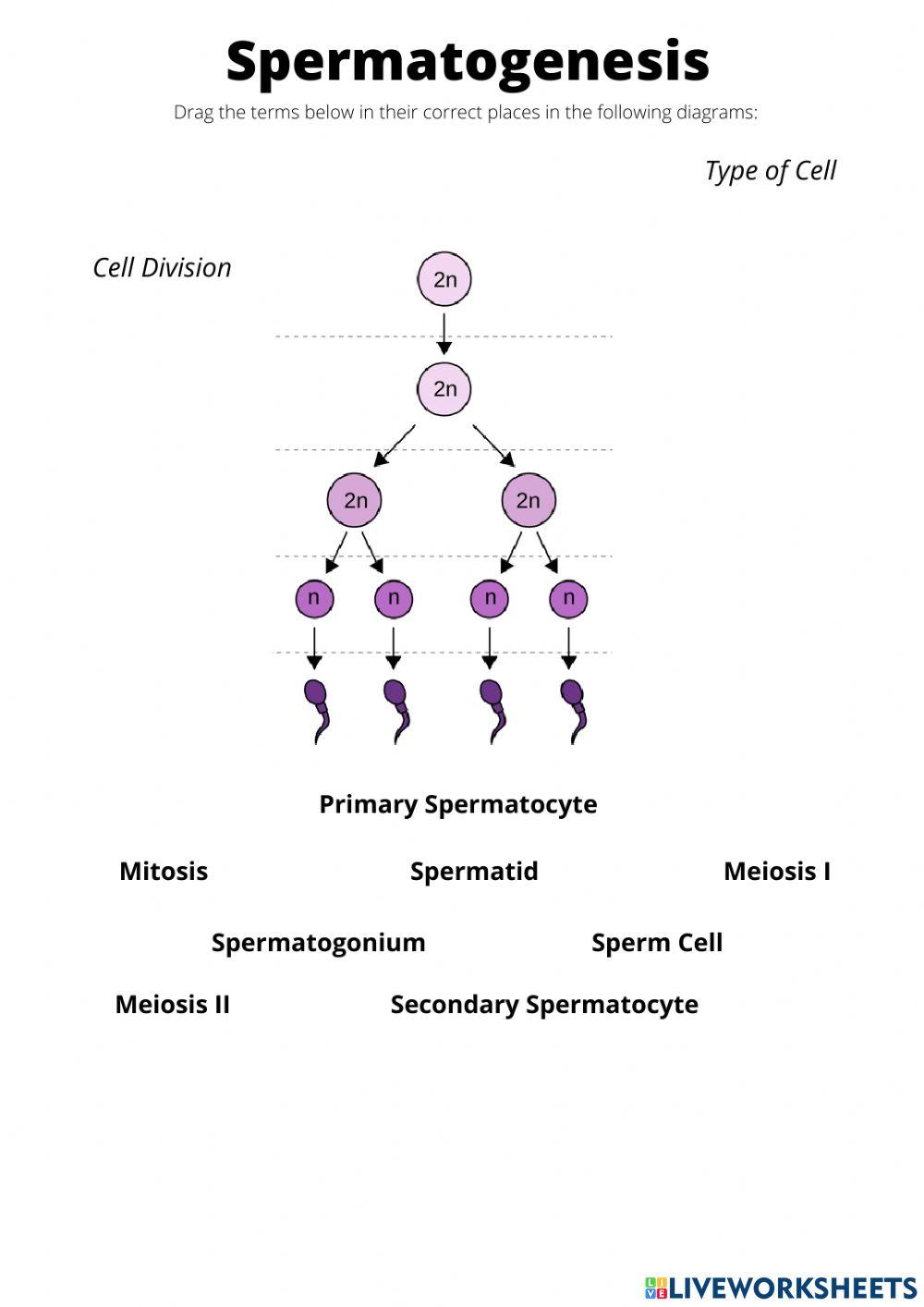 Spermatogenesis

Drag the terms below in their correct places in the following diagrams:

Type of Cell

Cell Division

2n

2n

2n

2n

n

n

n

n

Primary Spermatocyte

Mitosis

Spermatid

Meiosis I

Spermatogonium

Sperm Cell

Meiosis II

Secondary Spermatocyte

LIVEWORKSHEETS